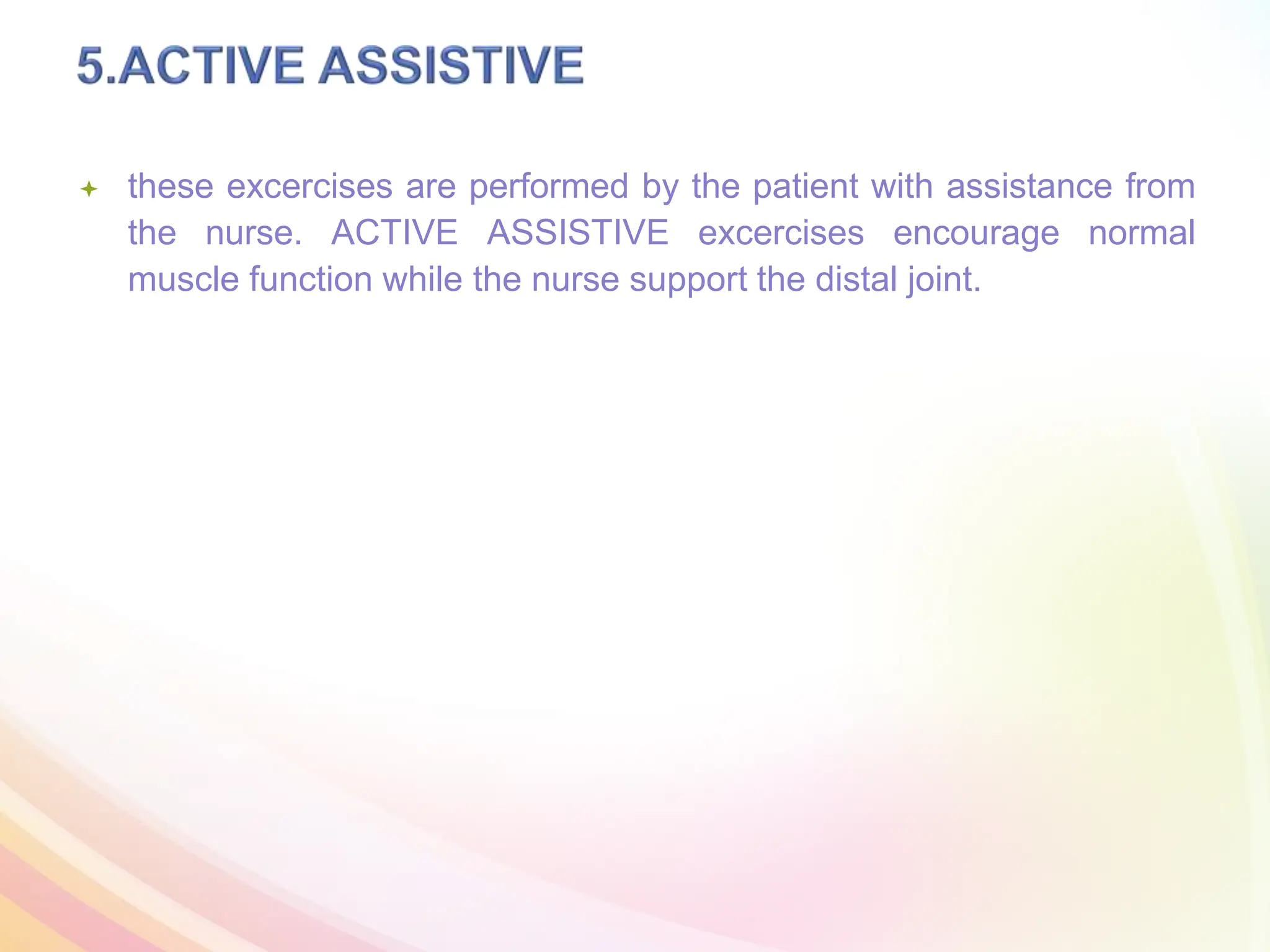 5.ACTIVE ASSISTIVE

these excercises are performed by the patient with assistance from the nurse. ACTIVE ASSISTIVE excercises encourage normal muscle function while the nurse support the distal joint.